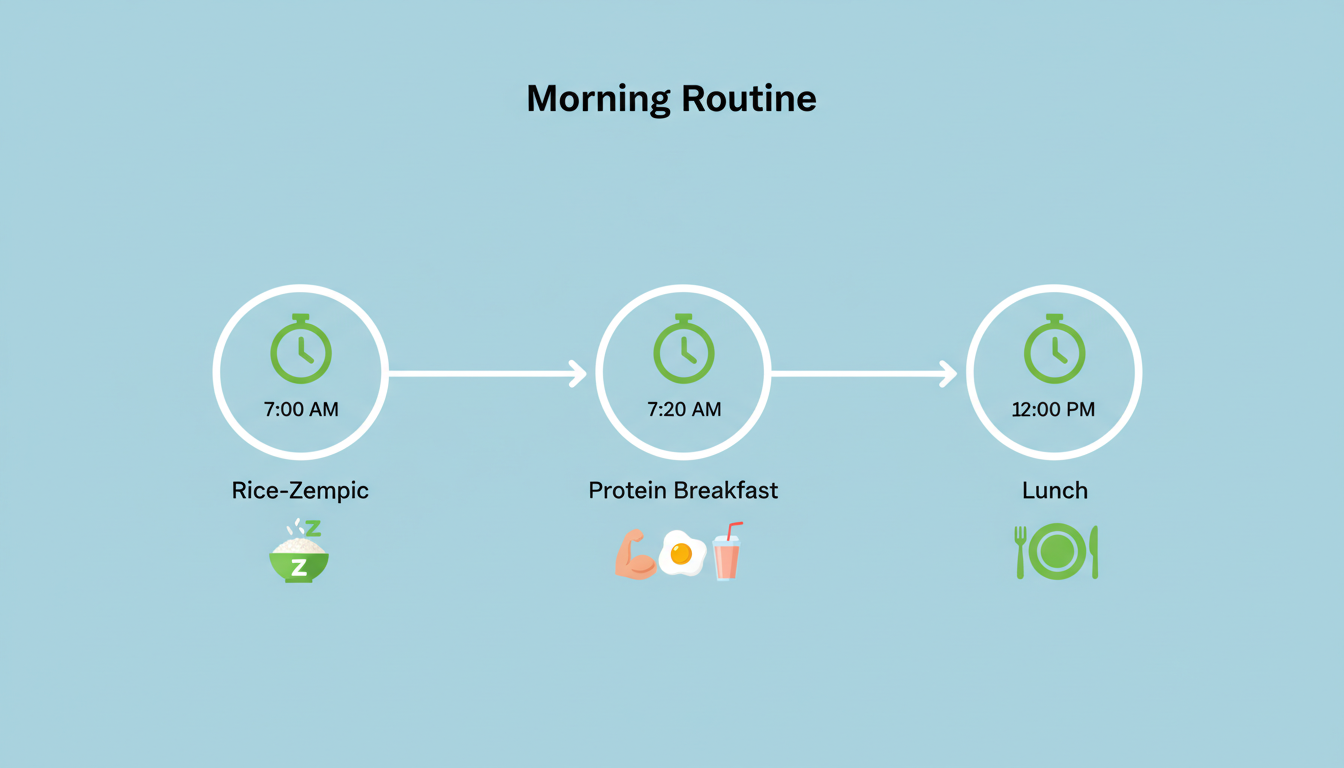 Morning Routine

7:00 AM

Rice-Zempic

Z

Z

7:20 AM

Protein Breakfast

12:00 PM

Lunch